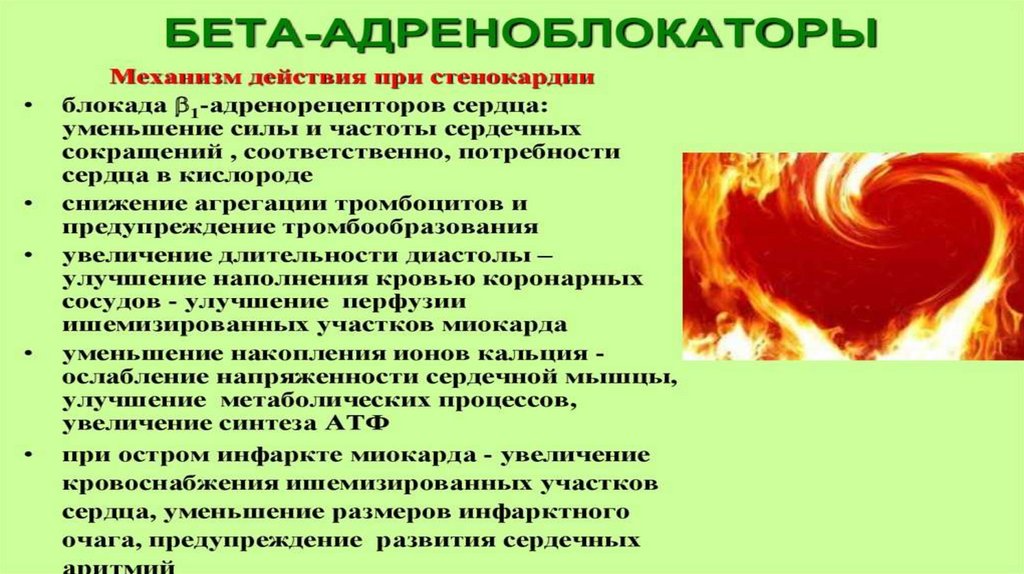 БЕТА-АДРЕНОБЛОКАТОРЫ

Механизм действия при стенокардии

• блокада $\beta_1$-адренорецепторов сердца: уменьшение силы и частоты сердечных сокращений , соответственно, потребности сердца в кислороде
• снижение агрегации тромбоцитов и предупреждение тромбообразования
• увеличение длительности диастолы – улучшение наполнения кровью коронарных сосудов - улучшение перфузии ишемизированных участков миокарда
• уменьшение накопления ионов кальция - ослабление напряженности сердечной мышцы, улучшение метаболических процессов, увеличение синтеза АТФ
• при остром инфаркте миокарда - увеличение кровоснабжения ишемизированных участков сердца, уменьшение размеров инфарктного очага, предупреждение развития сердечных аритмий